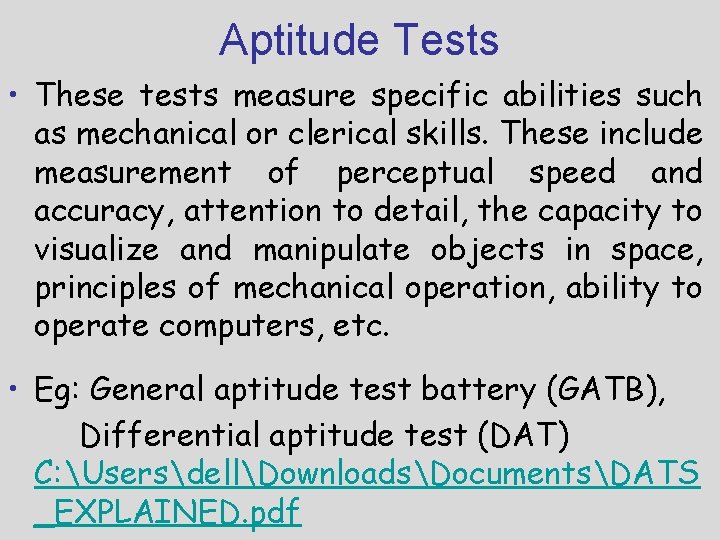 Aptitude Tests

• These tests measure specific abilities such as mechanical or clerical skills. These include measurement of perceptual speed and accuracy, attention to detail, the capacity to visualize and manipulate objects in space, principles of mechanical operation, ability to operate computers, etc.

• Eg: General aptitude test battery (GATB),
Differential aptitude test (DAT)
C:\Users\dell\Downloads\Documents\DATS_EXPLAINED.pdf